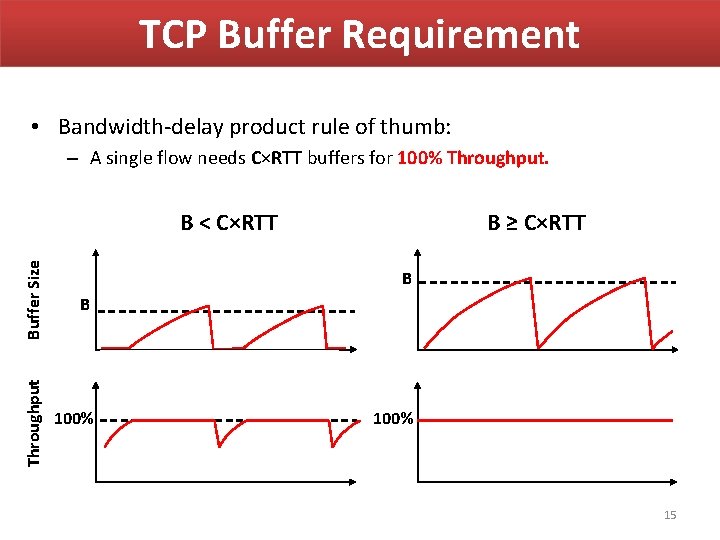 TCP Buffer Requirement

• Bandwidth-delay product rule of thumb:
– A single flow needs C×RTT buffers for 100% Throughput.

B < C×RTT

B ≥ C×RTT

Buffer Size

B

B

Throughput

100%

100%

15